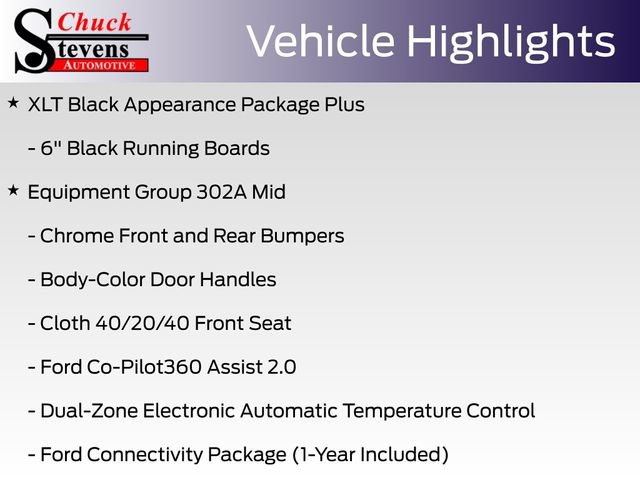 Chuck
Stevens
AUTOMOTIVE

Vehicle Highlights

★ XLT Black Appearance Package Plus

- 6" Black Running Boards

★ Equipment Group 302A Mid

- Chrome Front and Rear Bumpers

- Body-Color Door Handles

- Cloth 40/20/40 Front Seat

- Ford Co-Pilot360 Assist 2.0

- Dual-Zone Electronic Automatic Temperature Control

- Ford Connectivity Package (1-Year Included)